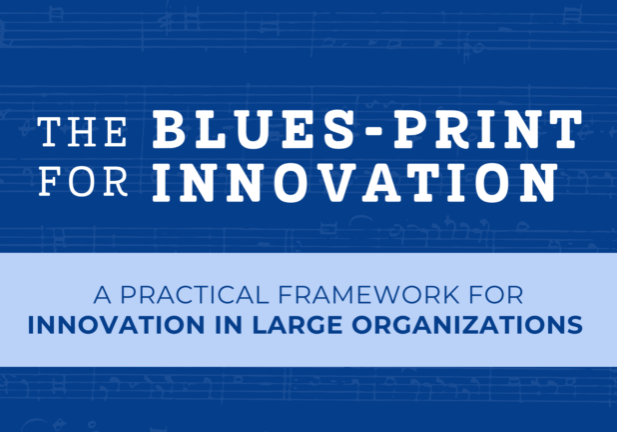 THE BLUES-PRINT FOR INNOVATION

A PRACTICAL FRAMEWORK FOR INNOVATION IN LARGE ORGANIZATIONS